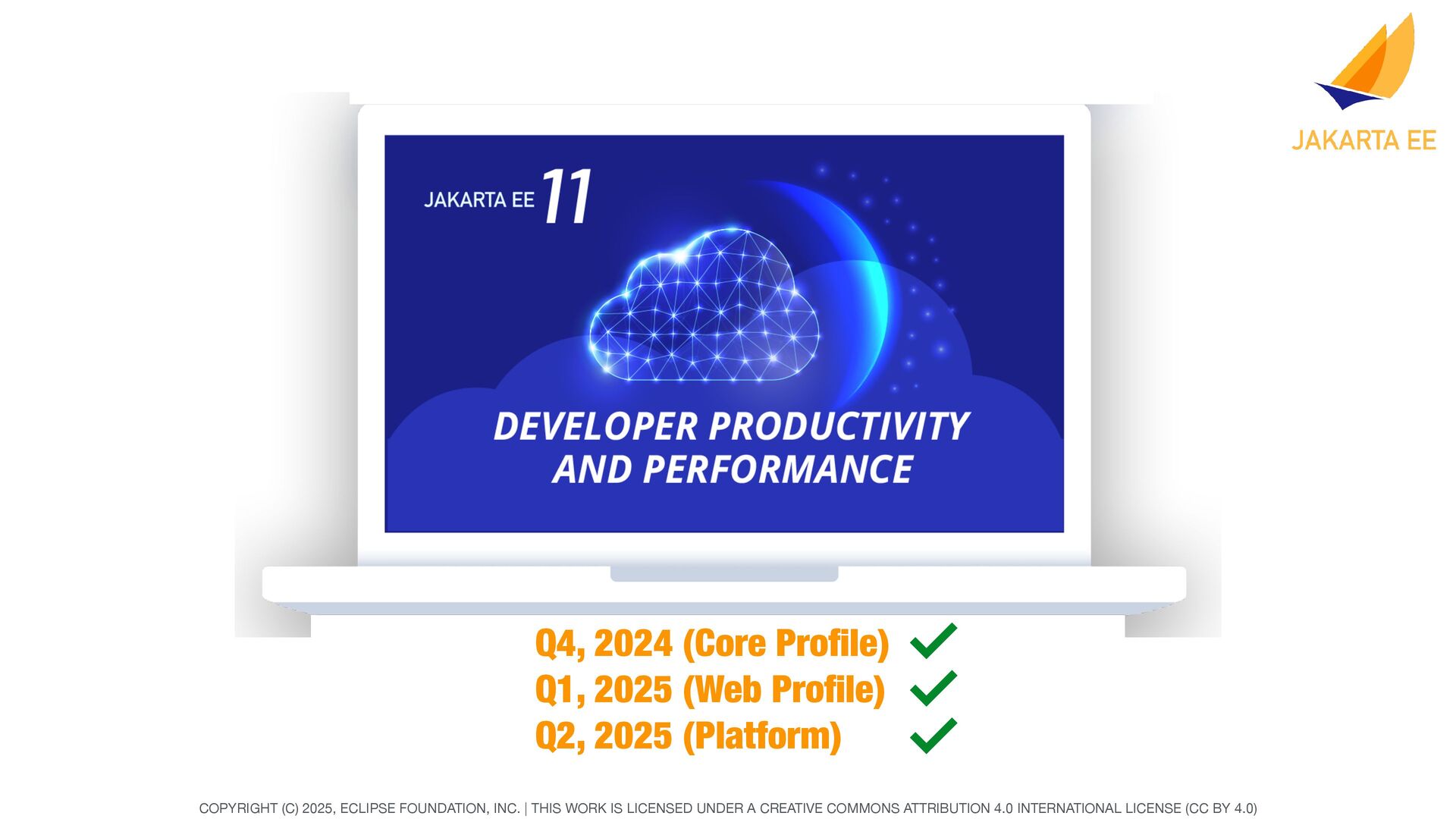 JAKARTA EE

JAKARTA EE 11

DEVELOPER PRODUCTIVITY AND PERFORMANCE

Q4, 2024 (Core Profile) ✓
Q1, 2025 (Web Profile) ✓
Q2, 2025 (Platform) ✓

COPYRIGHT (C) 2025, ECLIPSE FOUNDATION, INC. | THIS WORK IS LICENSED UNDER A CREATIVE COMMONS ATTRIBUTION 4.0 INTERNATIONAL LICENSE (CC BY 4.0)